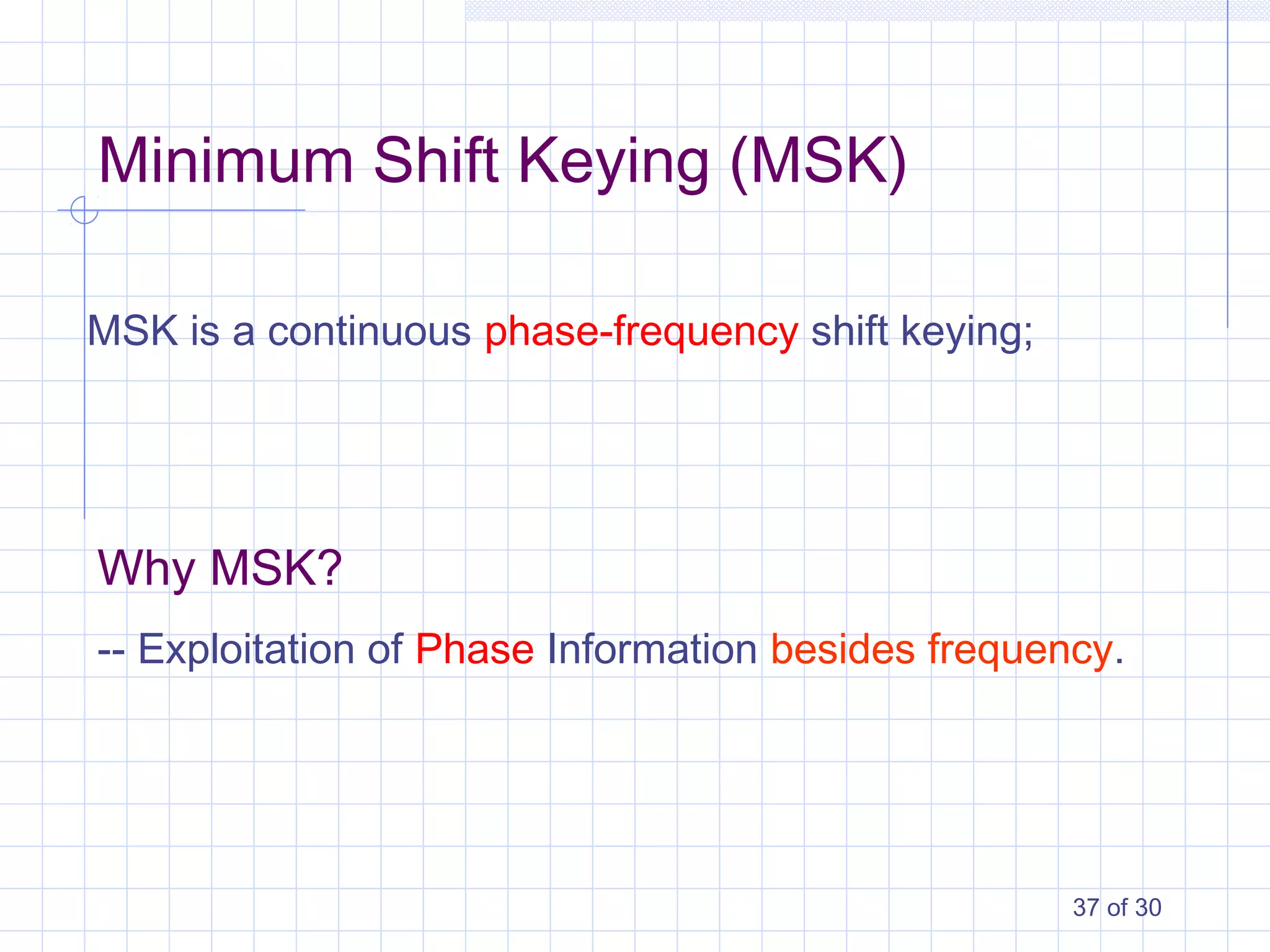 Minimum Shift Keying (MSK)

MSK is a continuous phase-frequency shift keying;

Why MSK?

-- Exploitation of Phase Information besides frequency.

37 of 30